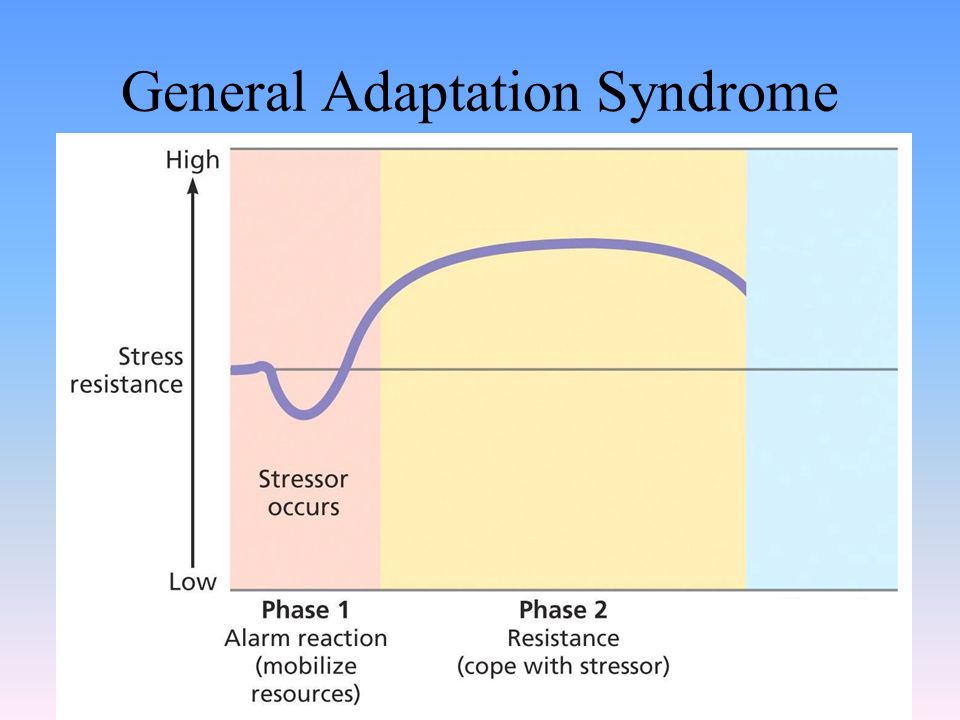 General Adaptation Syndrome

High

Stress resistance

Low

Stressor occurs

Phase 1
Alarm reaction (mobilize resources)

Phase 2
Resistance (cope with stressor)